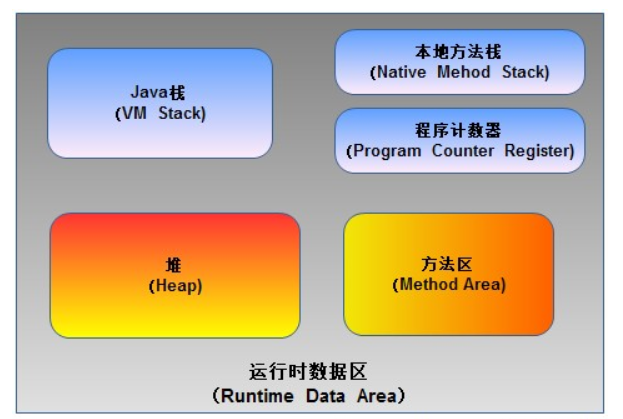 Java栈
(VM Stack)

本地方法栈
(Native Mehod Stack)

程序计数器
(Program Counter Register)

堆
(Heap)

方法区
(Method Area)

运行时数据区
(Runtime Data Area)